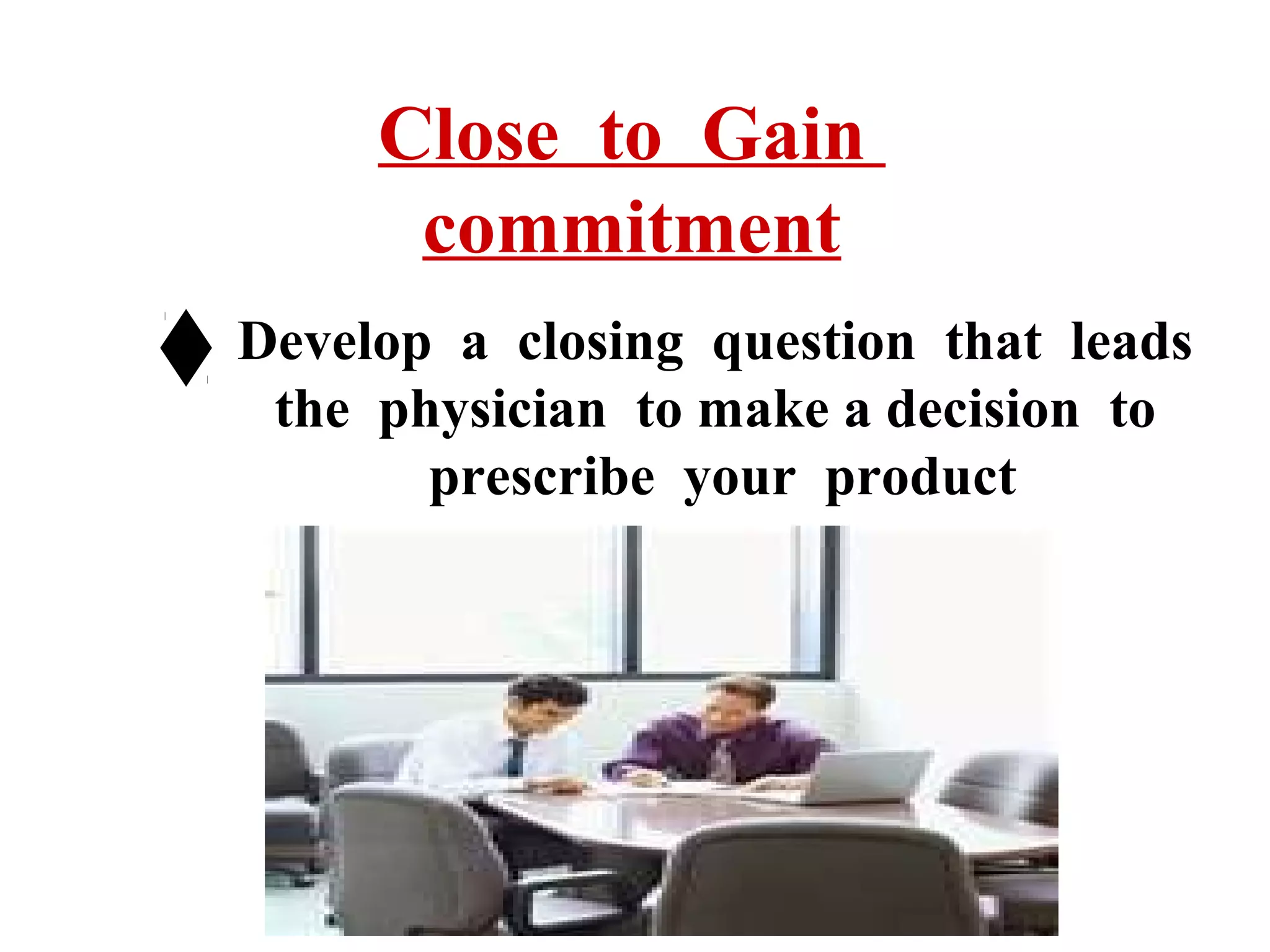 Close to Gain commitment

♦ Develop a closing question that leads the physician to make a decision to prescribe your product